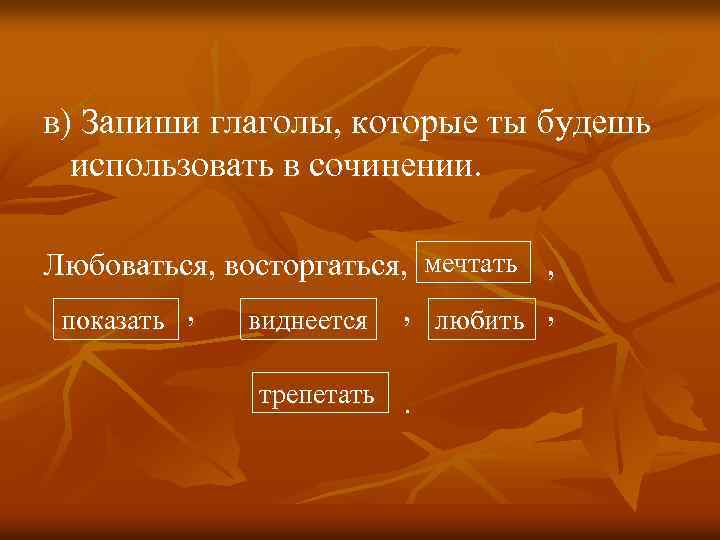 в) Запиши глаголы, которые ты будешь использовать в сочинении.

Любоваться, восторгаться, мечтать ,

показать , виднеется , любить ,

трепетать .